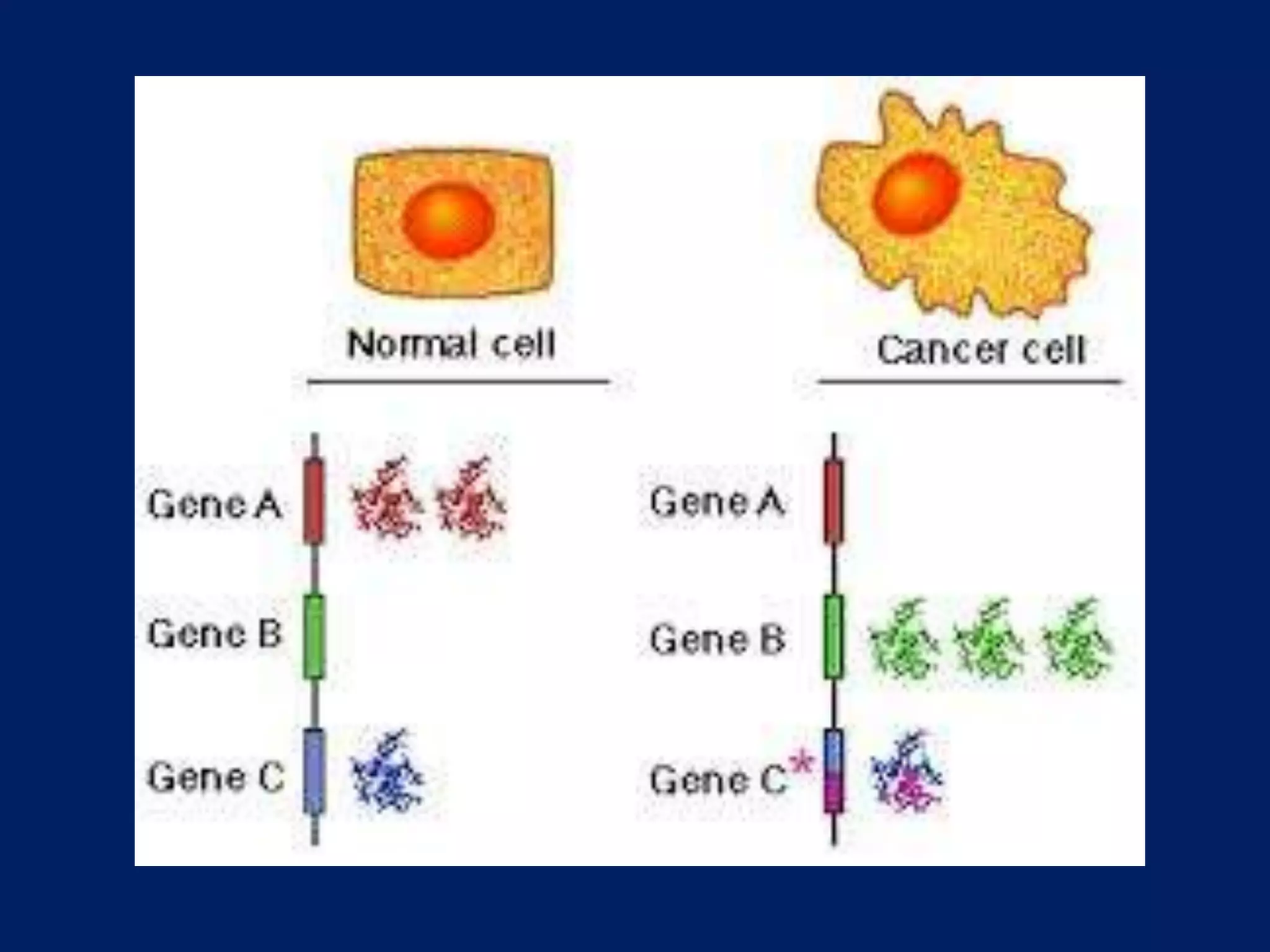 Normal cell

Gene A

Gene B

Gene C

Cancer cell

Gene A

Gene B

Gene C*